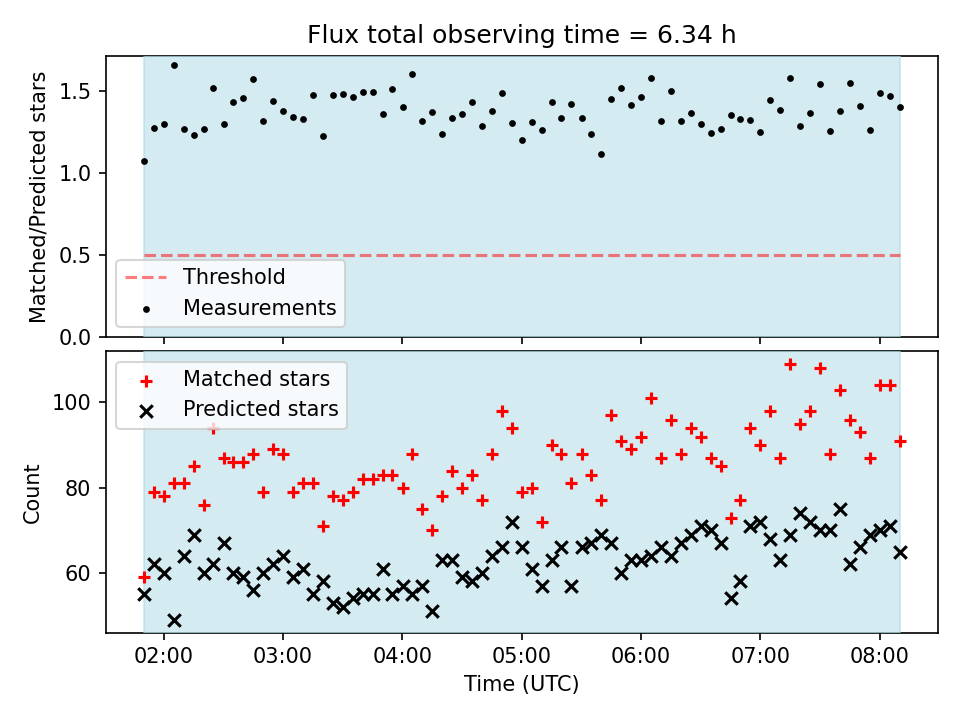 Flux total observing time = 6.34 h

Matched/Predicted stars

1.5
1.0
0.5
0.0

Threshold
Measurements

Matched stars
Predicted stars

Count

100
80
60

02:00 03:00 04:00 05:00 06:00 07:00 08:00

Time (UTC)